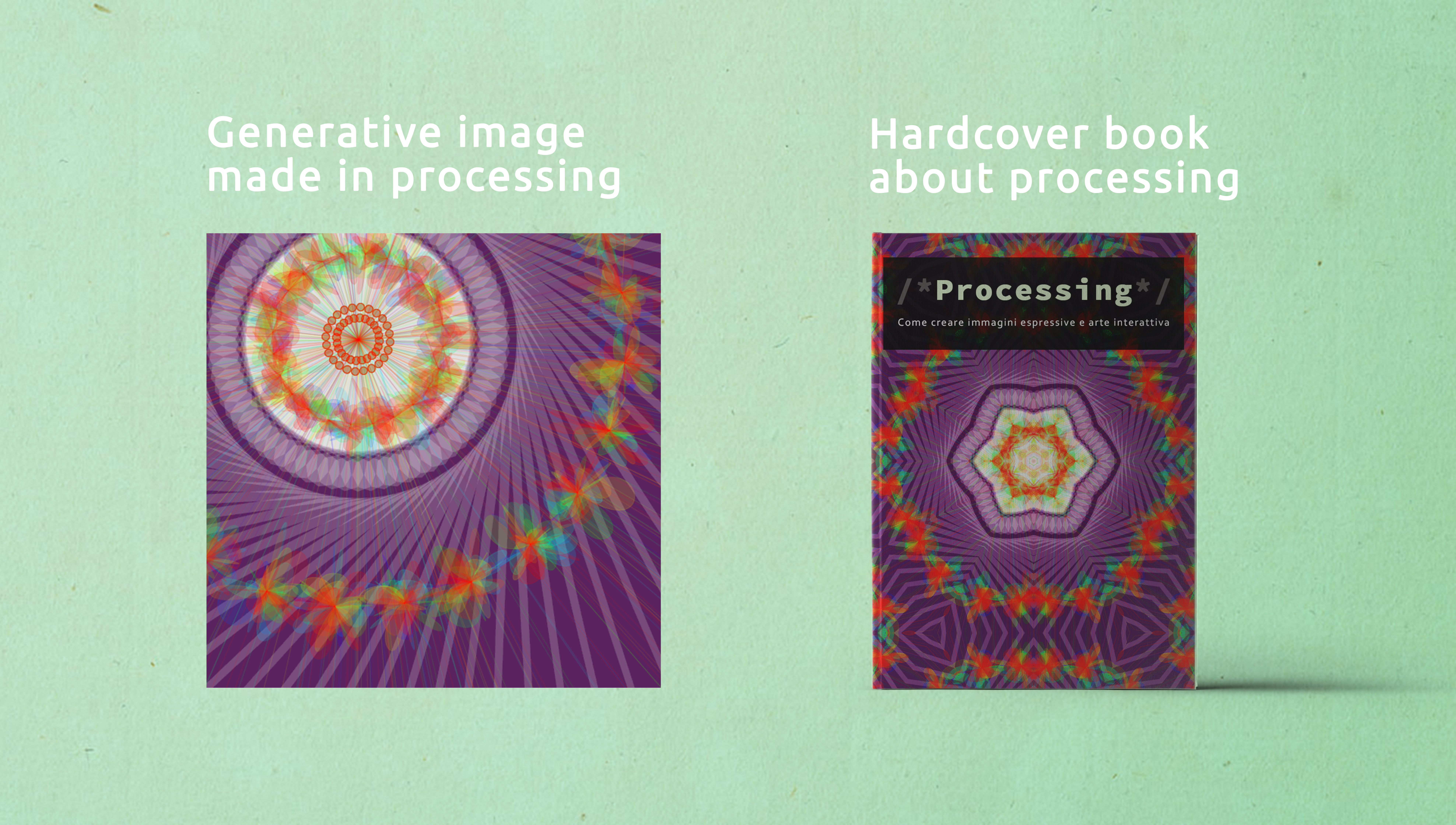 Generative image made in processing

Hardcover book about processing

/*Processing*/

Come creare immagini espressive e arte interattiva